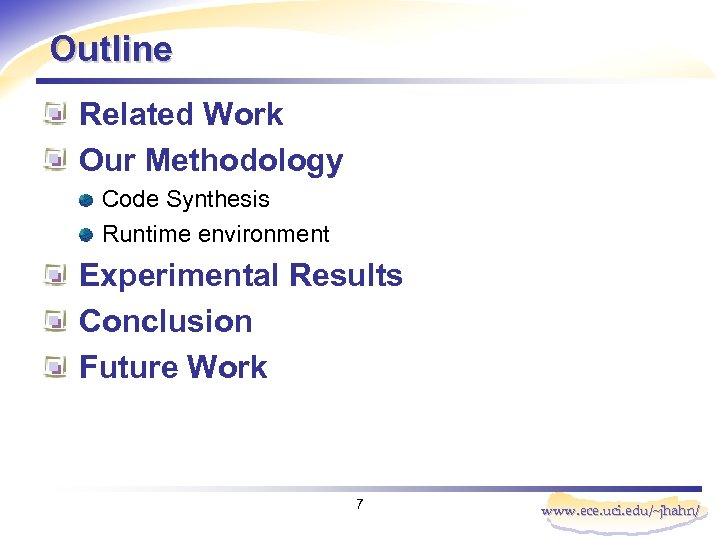 Outline

Related Work

Our Methodology

Code Synthesis

Runtime environment

Experimental Results

Conclusion

Future Work

7

www.ece.uci.edu/~jhahn/